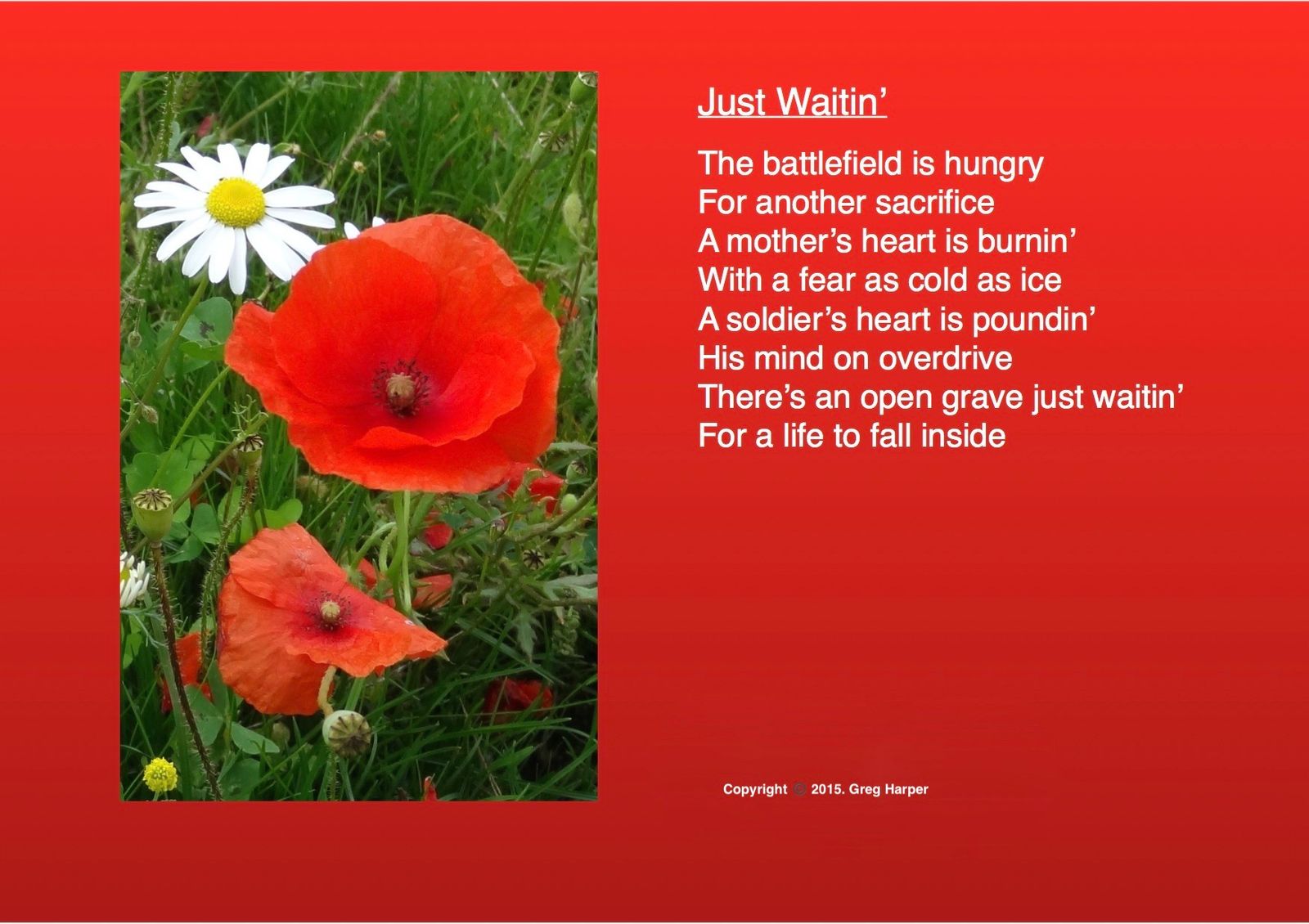 Just Waitin’

The battlefield is hungry
For another sacrifice
A mother’s heart is burnin’
With a fear as cold as ice
A soldier’s heart is poundin’
His mind on overdrive
There’s an open grave just waitin’
For a life to fall inside

Copyright © 2015. Greg Harper